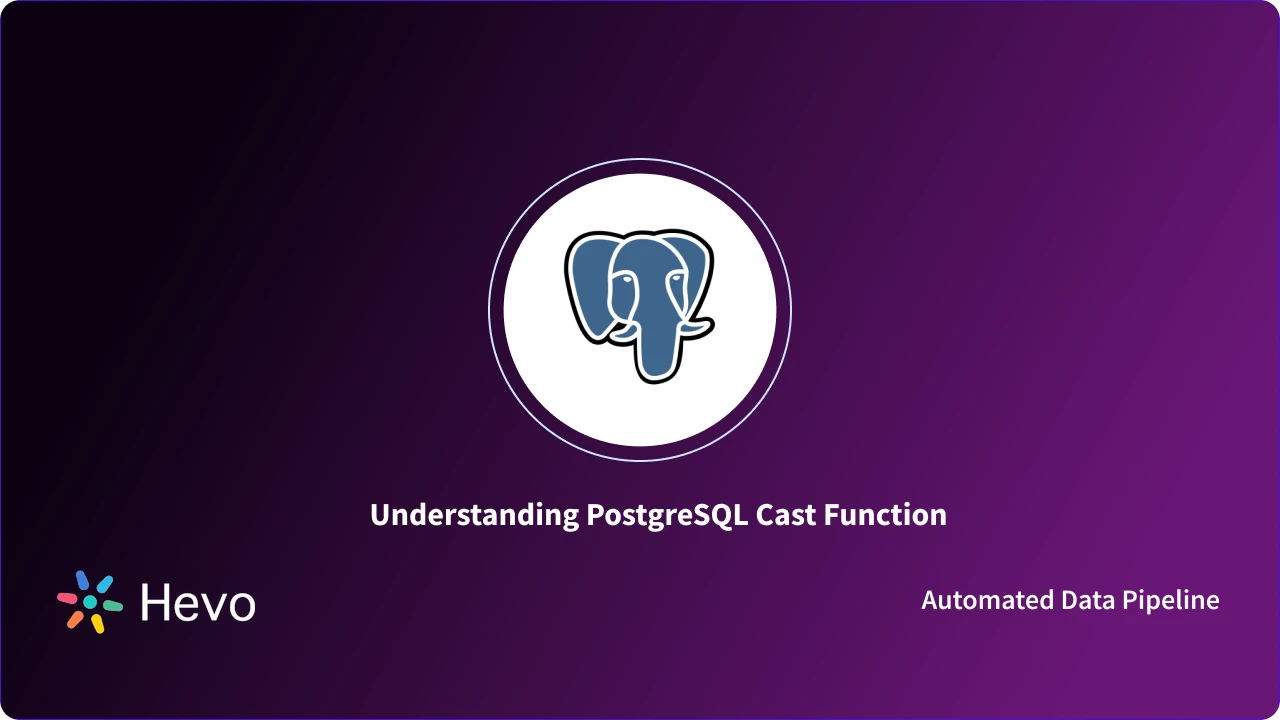 Understanding PostgreSQL Cast Function

Hevo

Automated Data Pipeline